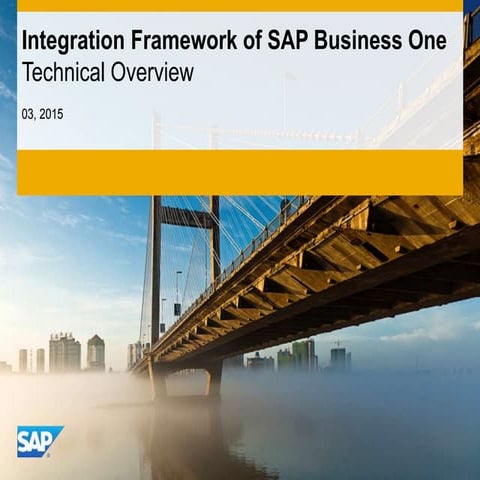 Integration Framework of SAP Business One
Technical Overview

03, 2015

SAP